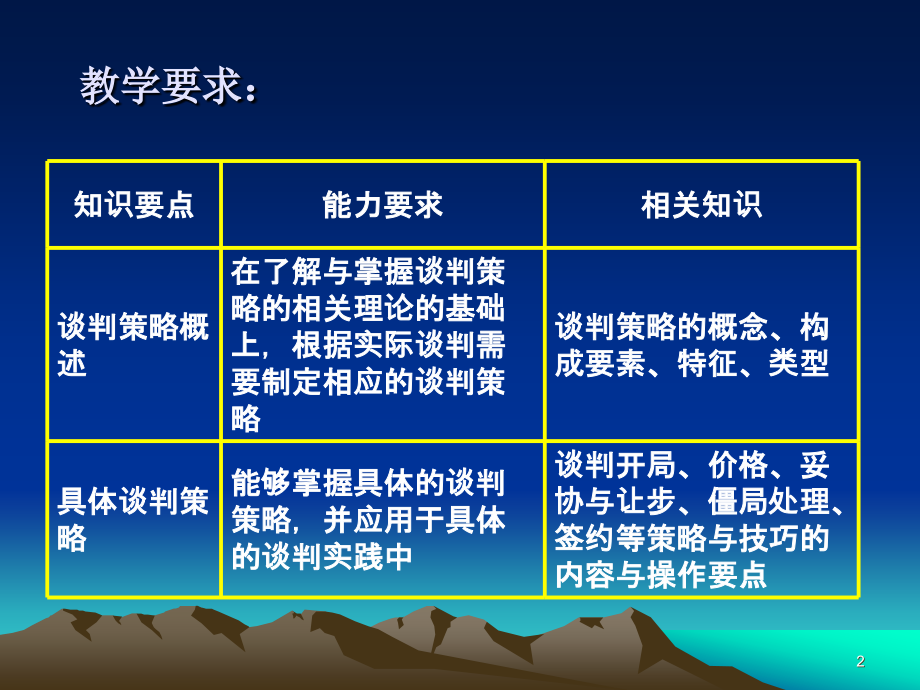 教学要求：

| 知识要点 | 能力要求 | 相关知识 |
|---|---|---|
| 谈判策略概述 | 在了解与掌握谈判策略的相关理论的基础上，根据实际谈判需要制定相应的谈判策略 | 谈判策略的概念、构成要素、特征、类型 |
| 具体谈判策略 | 能够掌握具体的谈判策略，并应用于具体的谈判实践中 | 谈判开局、价格、妥协与让步、僵局处理、签约等策略与技巧的内容与操作要点 |

2